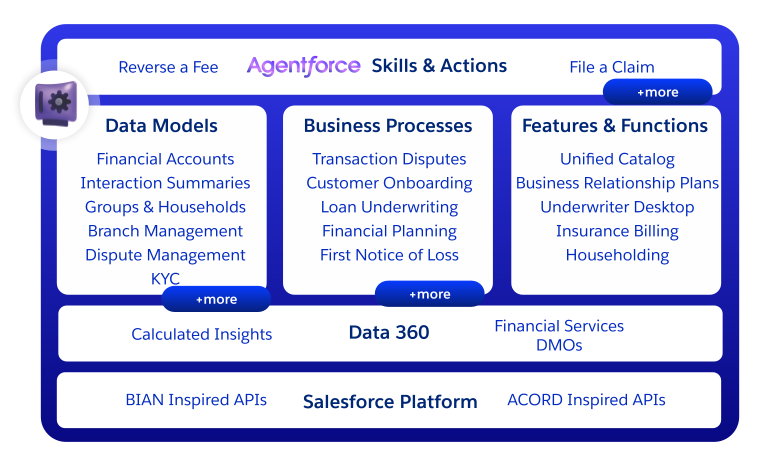 Reverse a Fee Agentforce Skills & Actions File a Claim

+more

Data Models
Financial Accounts
Interaction Summaries
Groups & Households
Branch Management
Dispute Management
KYC
+more

Business Processes
Transaction Disputes
Customer Onboarding
Loan Underwriting
Financial Planning
First Notice of Loss
+more

Features & Functions
Unified Catalog
Business Relationship Plans
Underwriter Desktop
Insurance Billing
Householding

Calculated Insights Data 360 Financial Services DMOs

BIAN Inspired APIs Salesforce Platform ACORD Inspired APIs